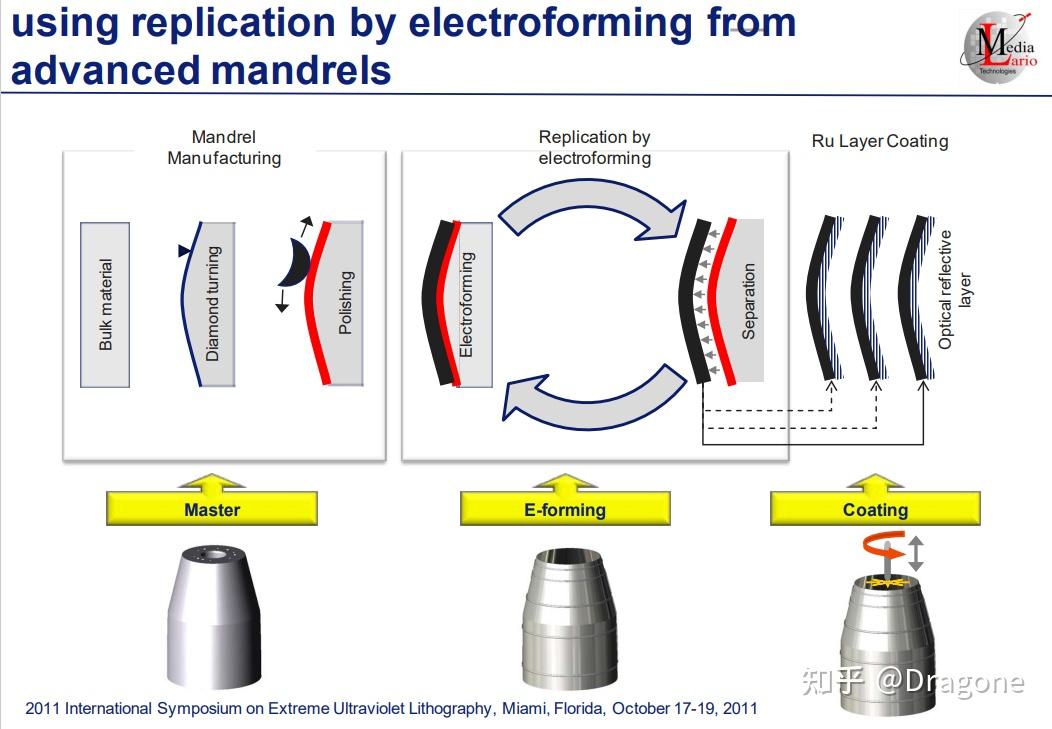 using replication by electroforming from advanced mandrels

Media Lario Technologies

Mandrel Manufacturing

Bulk material

Diamond turning

Polishing

Replication by electroforming

Electroforming

Separation

Ru Layer Coating

Optical reflective layer

Master

E-forming

Coating

2011 International Symposium on Extreme Ultraviolet Lithography, Miami, Florida, October 17-19, 2011

知乎 @Dragone